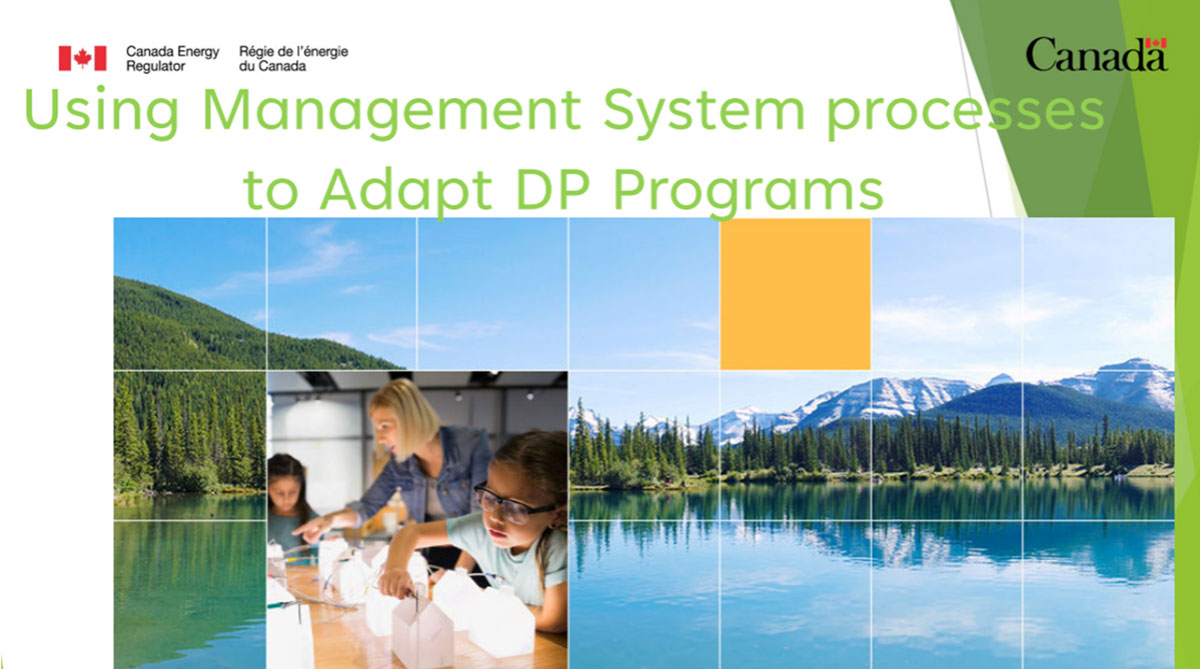 Canada Energy Regulator
Régie de l'énergie du Canada

Canada

Using Management System processes to Adapt DP Programs